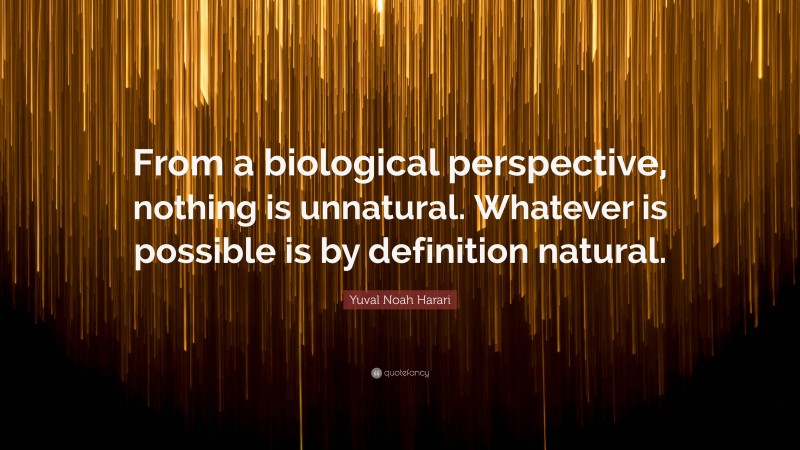 From a biological perspective, nothing is unnatural. Whatever is possible is by definition natural.

Yuval Noah Harari

quotefancy